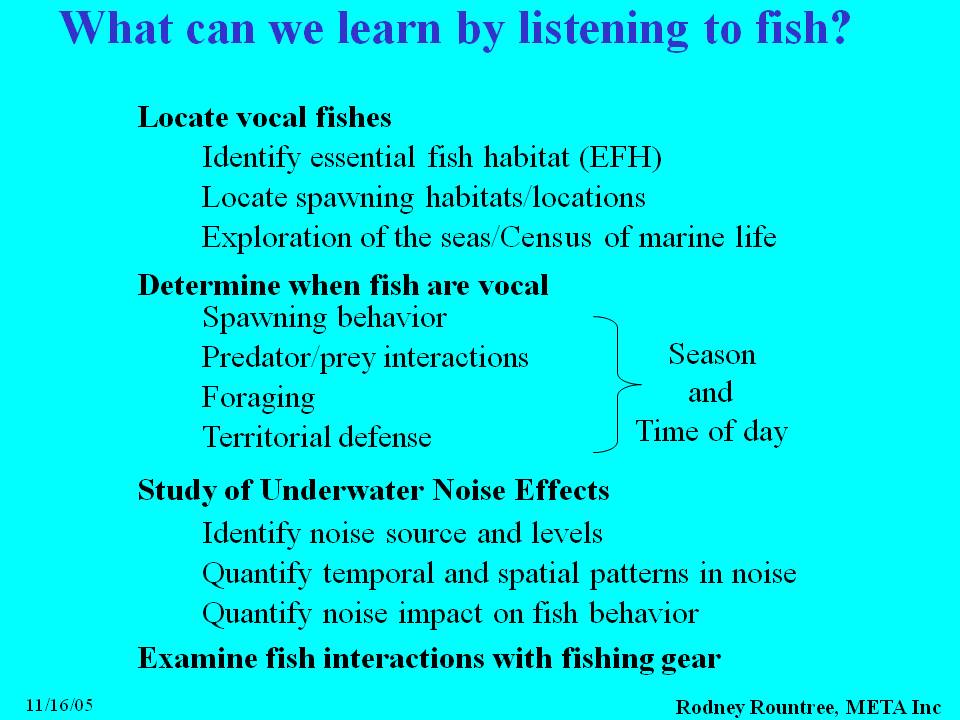 What can we learn by listening to fish?

Locate vocal fishes
Identify essential fish habitat (EFH)
Locate spawning habitats/locations
Exploration of the seas/Census of marine life

Determine when fish are vocal
Spawning behavior
Predator/prey interactions
Foraging
Territorial defense

Season and Time of day

Study of Underwater Noise Effects
Identify noise source and levels
Quantify temporal and spatial patterns in noise
Quantify noise impact on fish behavior

Examine fish interactions with fishing gear

11/16/05

Rodney Rountree, META Inc